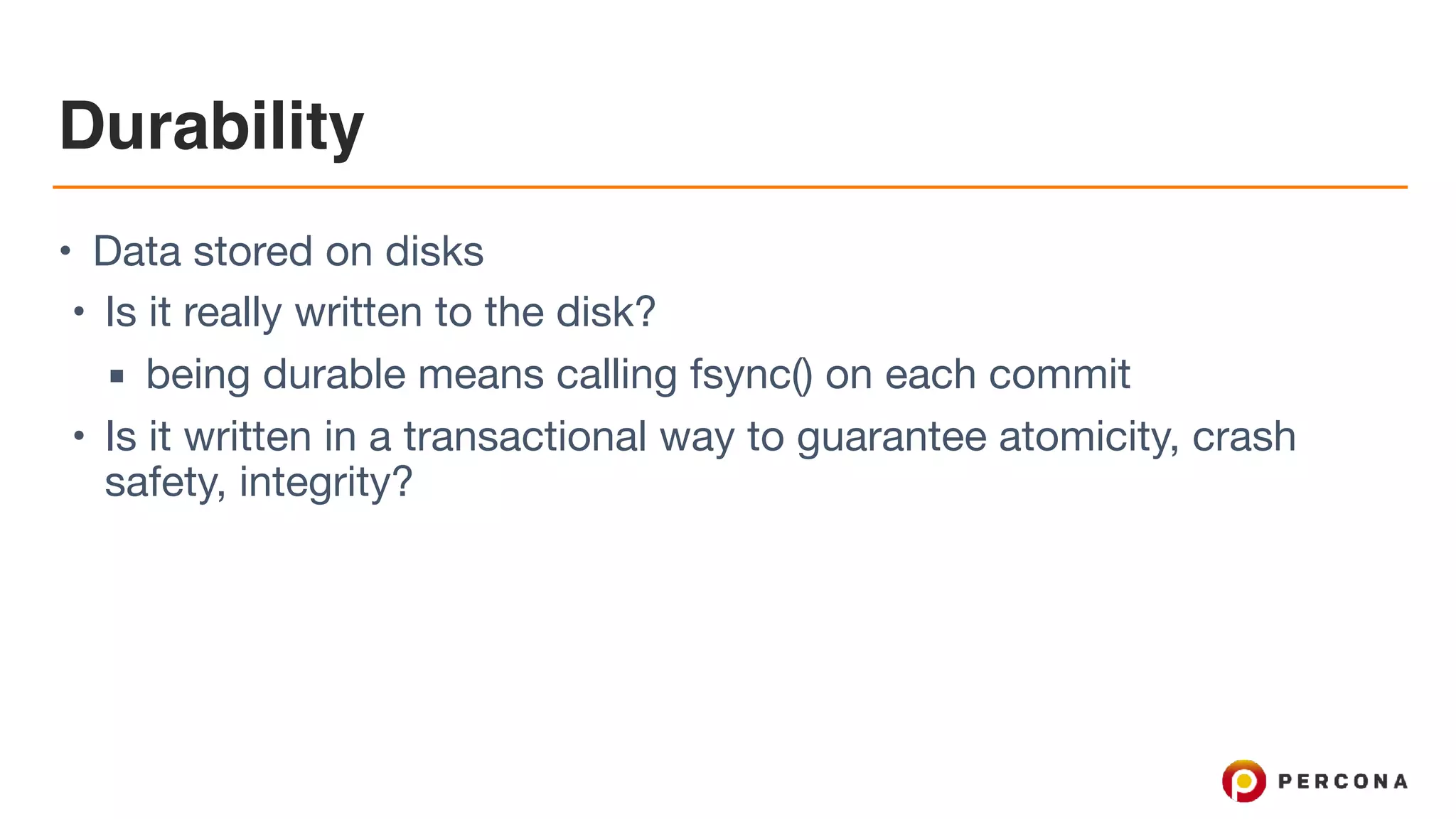 Durability

• Data stored on disks
• Is it really written to the disk?
▪ being durable means calling fsync() on each commit
• Is it written in a transactional way to guarantee atomicity, crash safety, integrity?

PERCONA